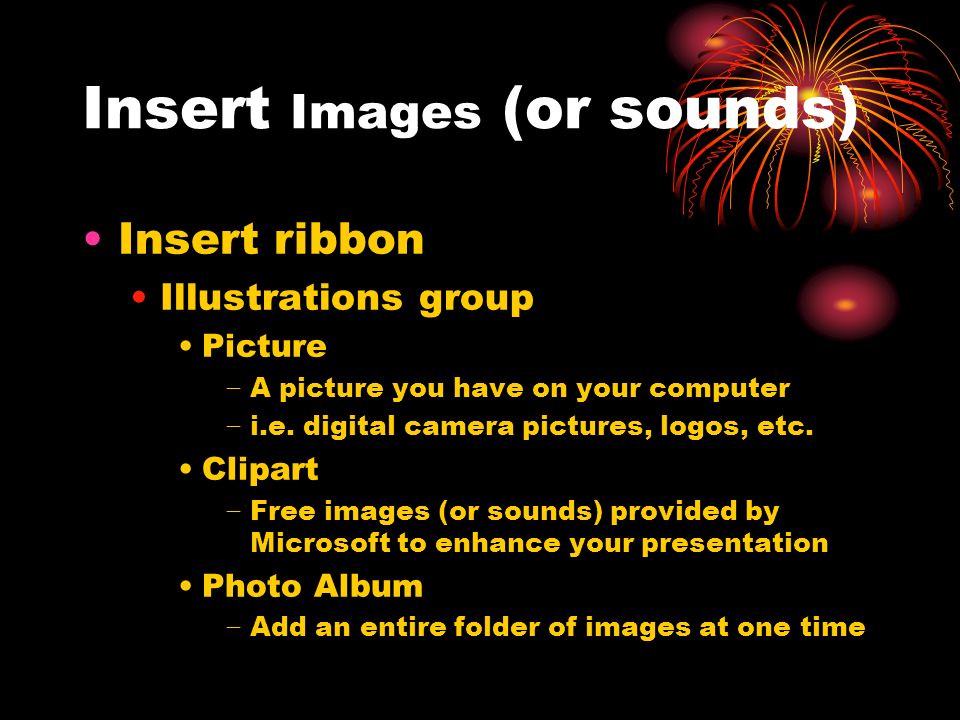 Insert Images (or sounds)

• Insert ribbon
  • Illustrations group
    • Picture
      – A picture you have on your computer
      – i.e. digital camera pictures, logos, etc.
    • Clipart
      – Free images (or sounds) provided by Microsoft to enhance your presentation
    • Photo Album
      – Add an entire folder of images at one time